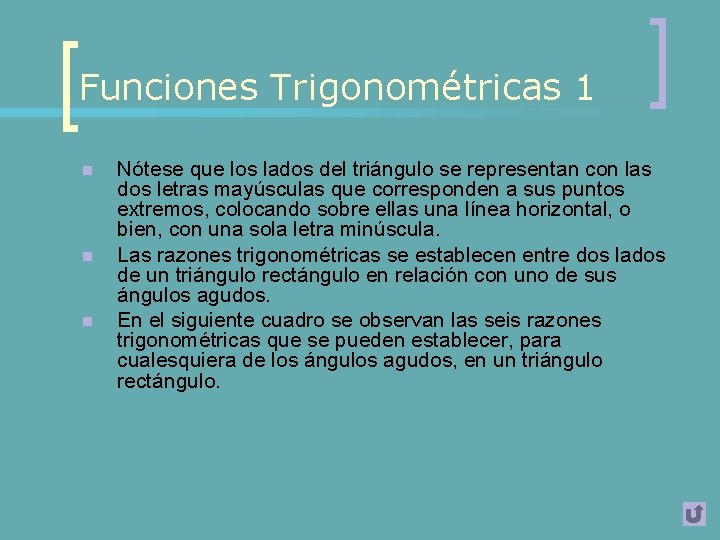 Funciones Trigonométricas 1

Nótese que los lados del triángulo se representan con las dos letras mayúsculas que corresponden a sus puntos extremos, colocando sobre ellas una línea horizontal, o bien, con una sola letra minúscula.

Las razones trigonométricas se establecen entre dos lados de un triángulo rectángulo en relación con uno de sus ángulos agudos.

En el siguiente cuadro se observan las seis razones trigonométricas que se pueden establecer, para cualesquiera de los ángulos agudos, en un triángulo rectángulo.